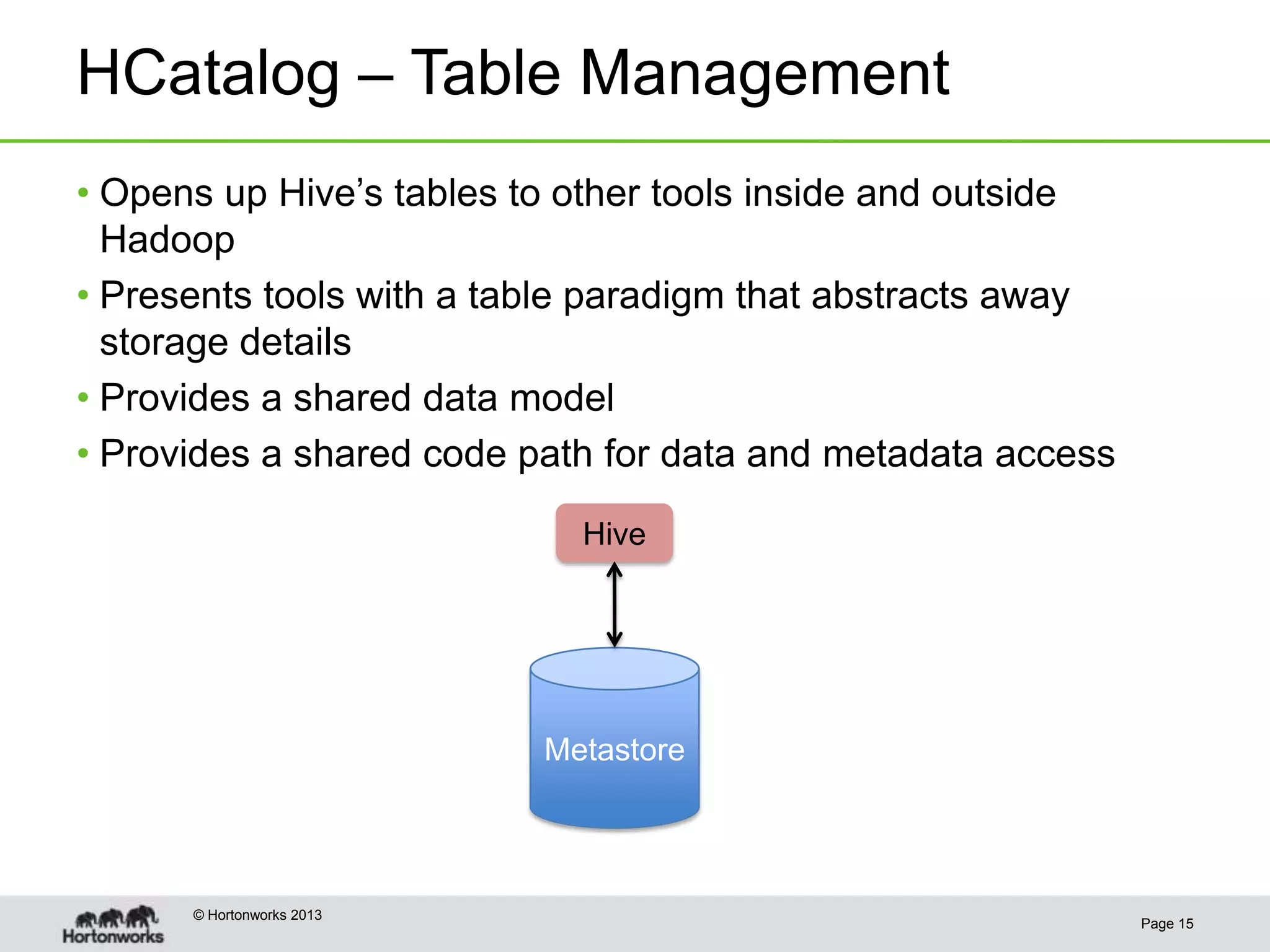 HCatalog – Table Management

• Opens up Hive's tables to other tools inside and outside Hadoop
• Presents tools with a table paradigm that abstracts away storage details
• Provides a shared data model
• Provides a shared code path for data and metadata access

Hive

Metastore

Hortonworks

© Hortonworks 2013

Page 15